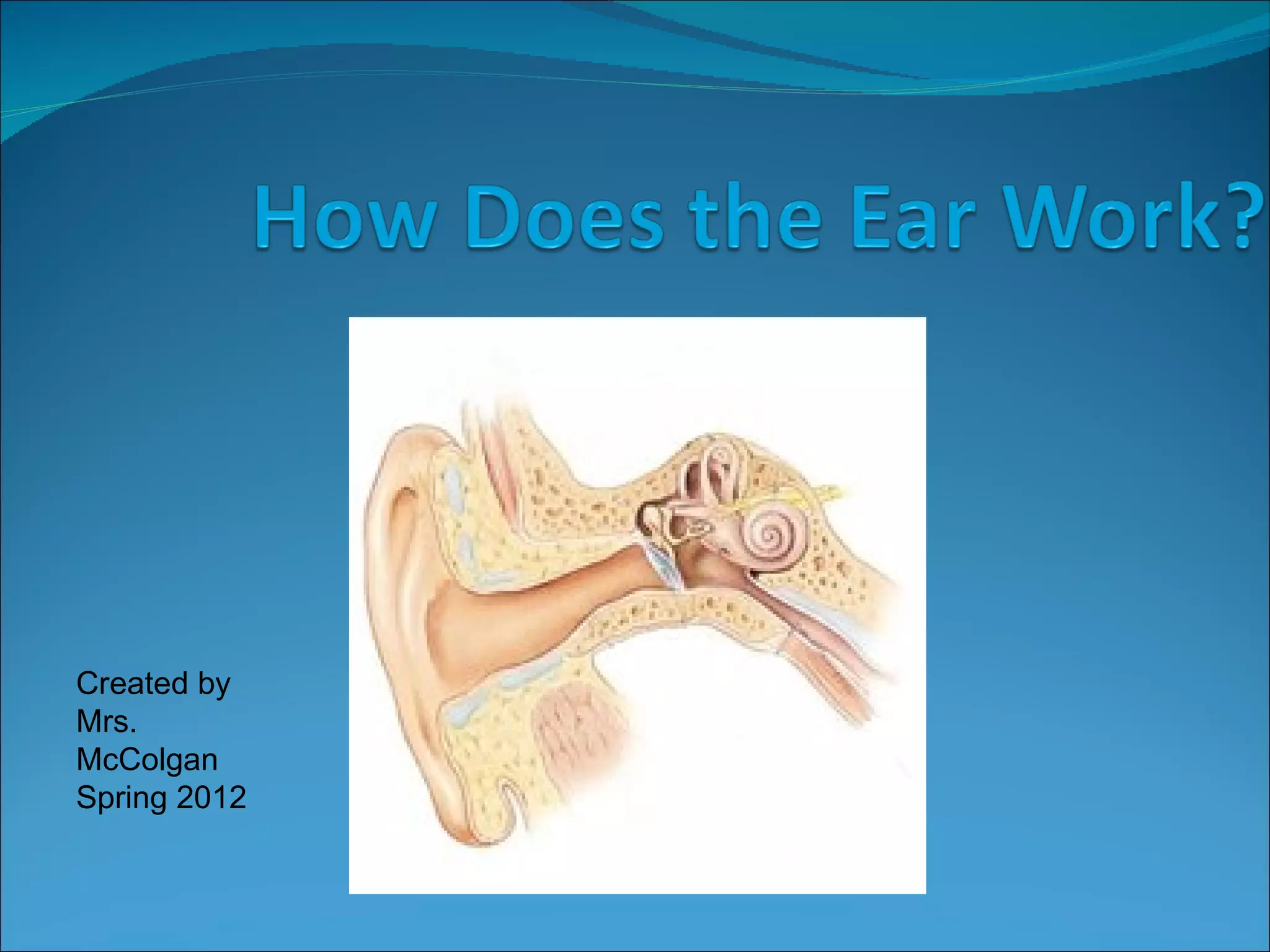 How Does the Ear Work?

Created by Mrs. McColgan Spring 2012